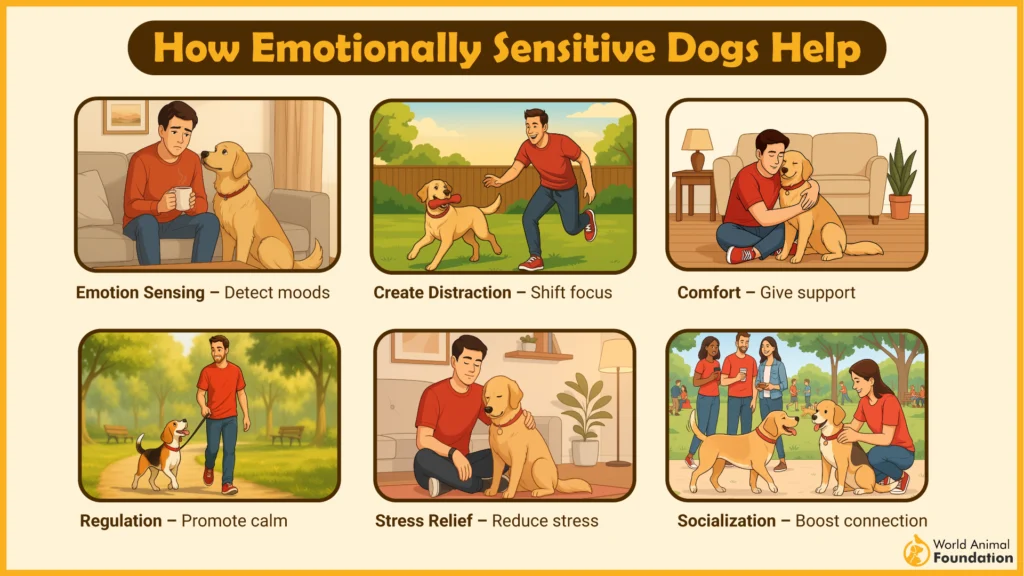 How Emotionally Sensitive Dogs Help

Emotion Sensing – Detect moods

Create Distraction – Shift focus

Comfort – Give support

Regulation – Promote calm

Stress Relief – Reduce stress

Socialization – Boost connection

World Animal Foundation